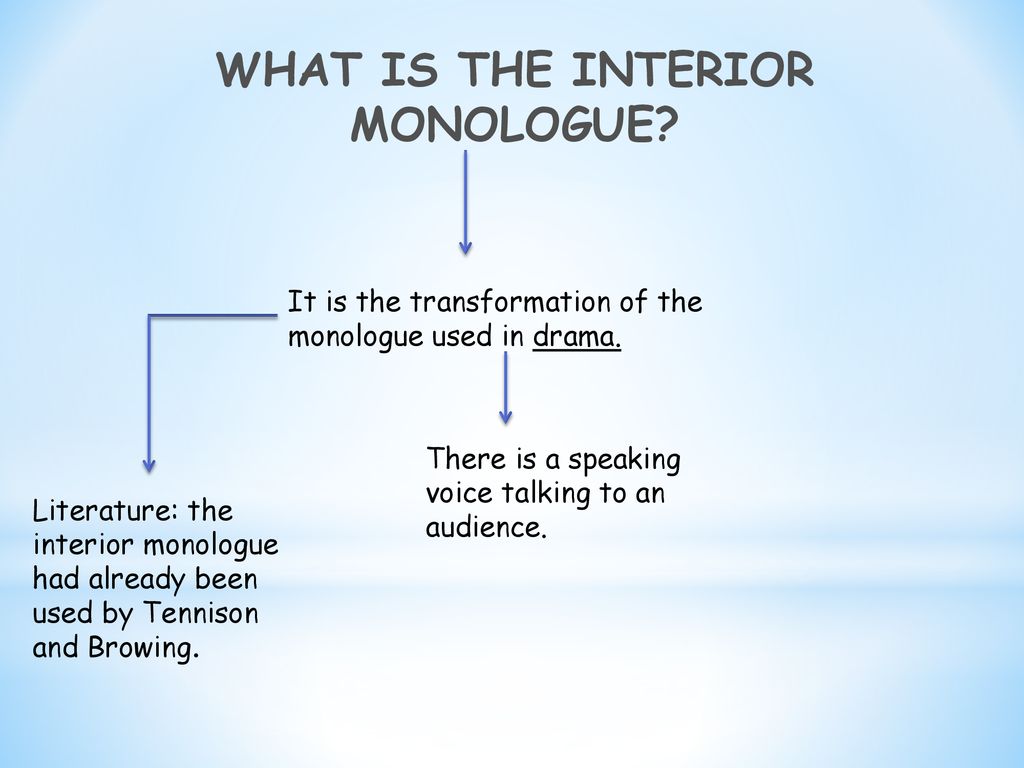 WHAT IS THE INTERIOR MONOLOGUE?

It is the transformation of the monologue used in drama.

There is a speaking voice talking to an audience.

Literature: the interior monologue had already been used by Tennison and Browing.